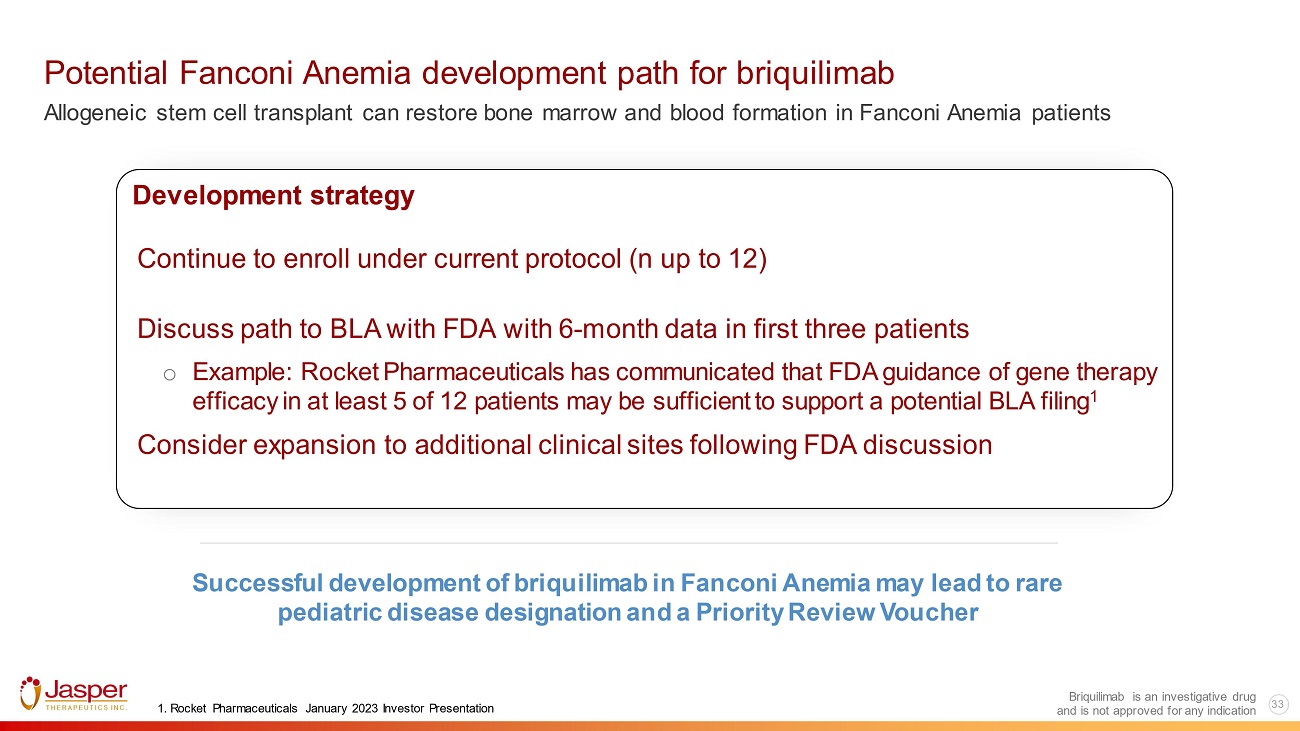 Potential Fanconi Anemia development path for briquilimab

Allogeneic stem cell transplant can restore bone marrow and blood formation in Fanconi Anemia patients

Development strategy

Continue to enroll under current protocol (n up to 12)

Discuss path to BLA with FDA with 6-month data in first three patients

o Example: Rocket Pharmaceuticals has communicated that FDA guidance of gene therapy efficacy in at least 5 of 12 patients may be sufficient to support a potential BLA filing$^1$

Consider expansion to additional clinical sites following FDA discussion

Successful development of briquilimab in Fanconi Anemia may lead to rare pediatric disease designation and a Priority Review Voucher

Jasper THERAPEUTICS INC.

1. Rocket Pharmaceuticals January 2023 Investor Presentation

Briquilimab is an investigative drug and is not approved for any indication

33